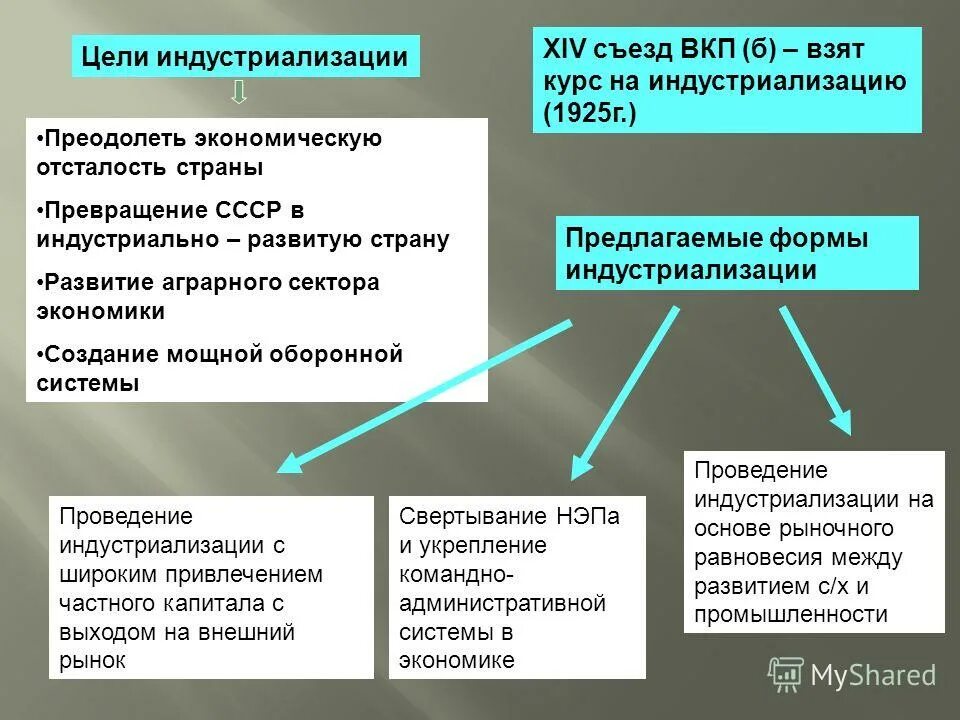 Цели индустриализации

•Преодолеть экономическую отсталость страны

•Превращение СССР в индустриально – развитую страну

•Развитие аграрного сектора экономики

•Создание мощной оборонной системы

XIV съезд ВКП (б) – взят курс на индустриализацию (1925г.)

Предлагаемые формы индустриализации

Проведение индустриализации с широким привлечением частного капитала с выходом на внешний рынок

Свертывание НЭПа и укрепление командно-административной системы в экономике

Проведение индустриализации на основе рыночного равновесия между развитием с/х и промышленности

MyShared